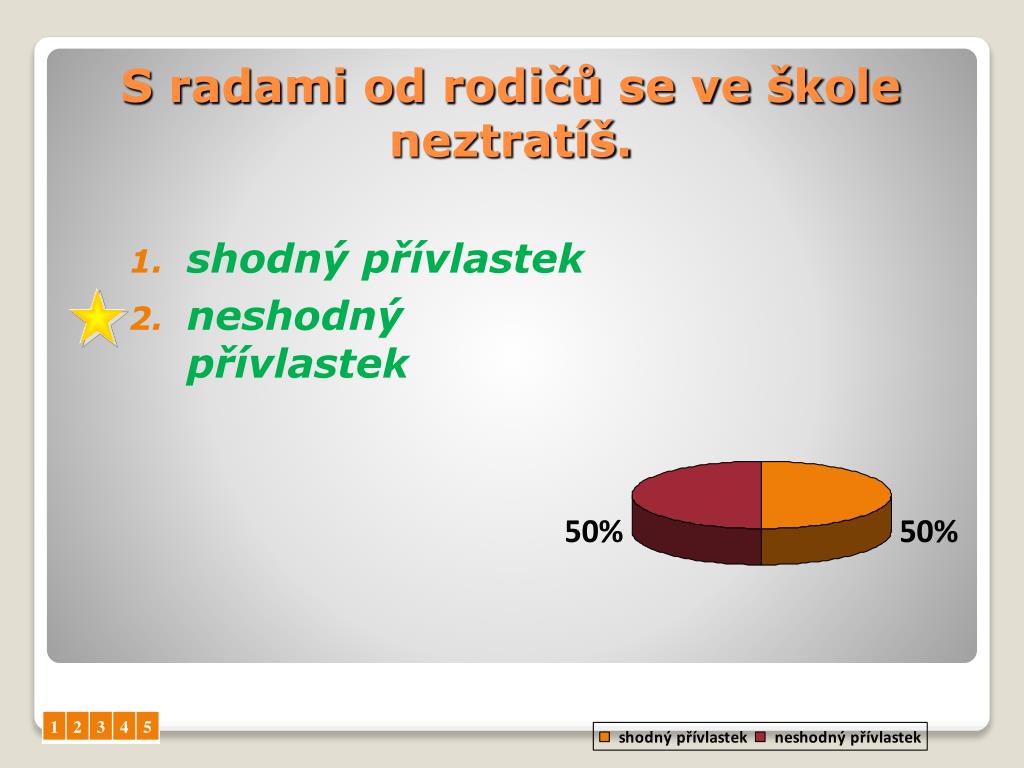 S radami od rodičů se ve škole neztratíš.

1. shodný přívlastek
2. neshodný přívlastek

50%
50%

1 2 3 4 5

shodný přívlastek neshodný přívlastek